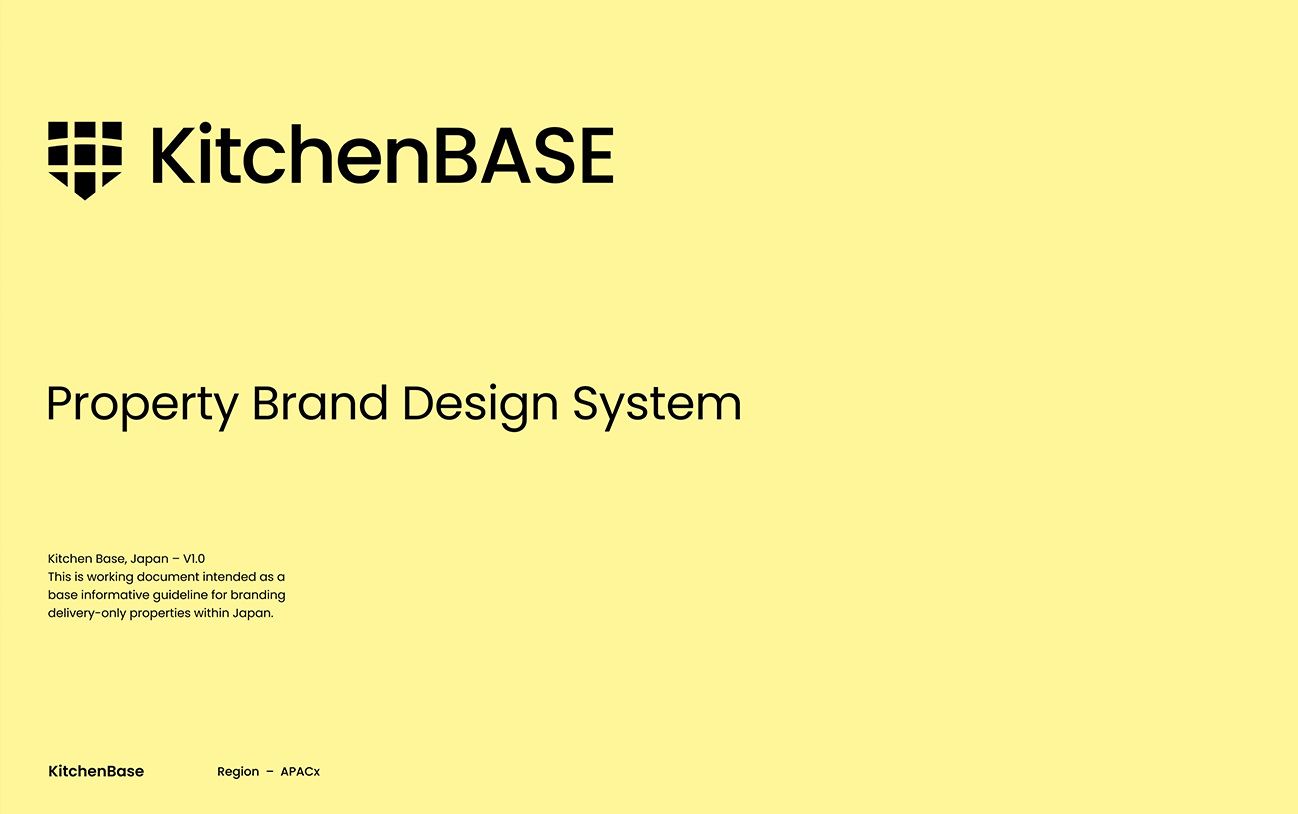 KitchenBASE

Property Brand Design System

Kitchen Base, Japan – V1.0
This is working document intended as a base informative guideline for branding delivery-only properties within Japan.

KitchenBase

Region – APACx